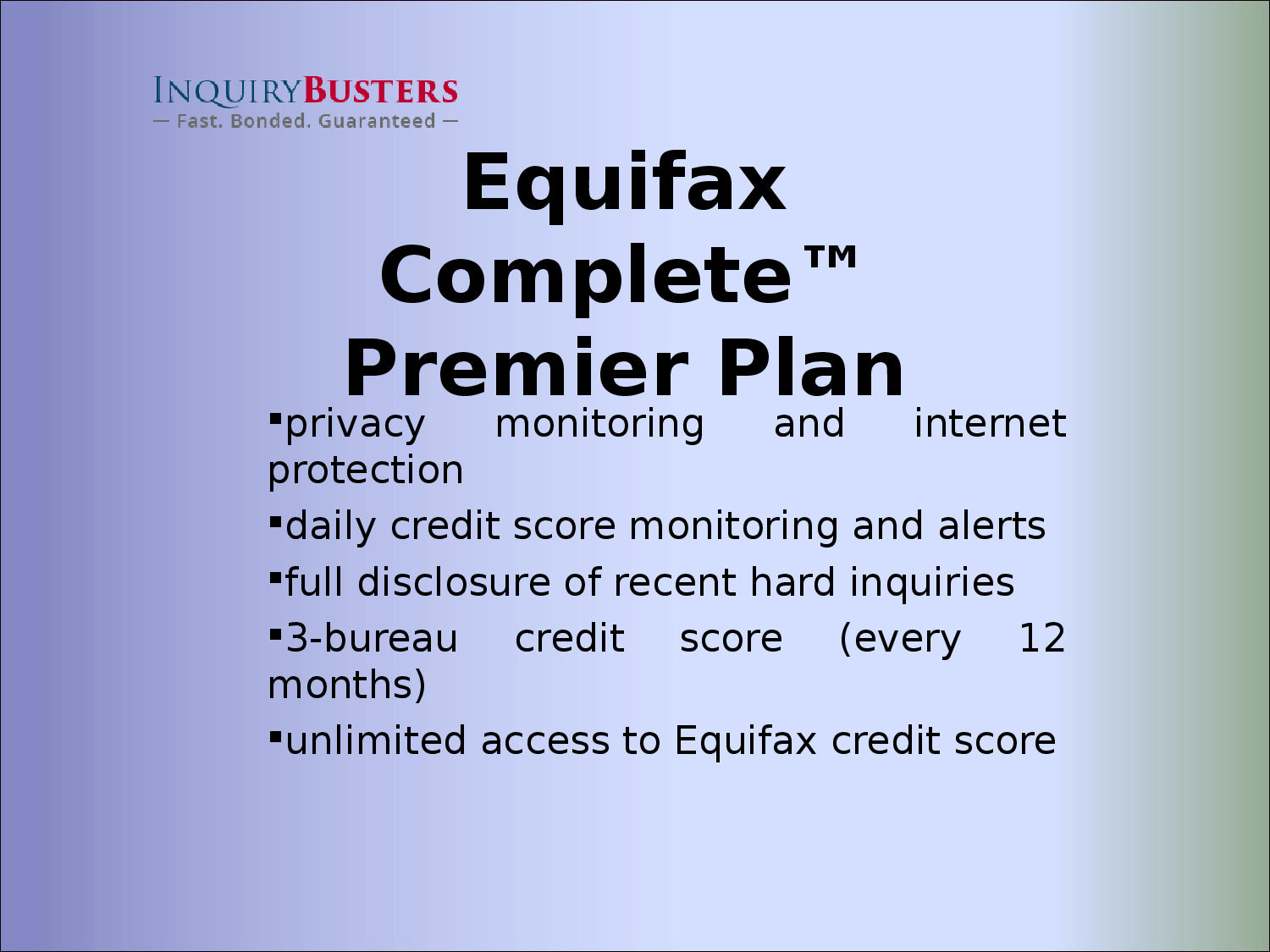 INQUIRYBUSTERS
— Fast. Bonded. Guaranteed —

Equifax Complete™ Premier Plan

▪privacy monitoring and internet protection

▪daily credit score monitoring and alerts

▪full disclosure of recent hard inquiries

▪3-bureau credit score (every 12 months)

▪unlimited access to Equifax credit score